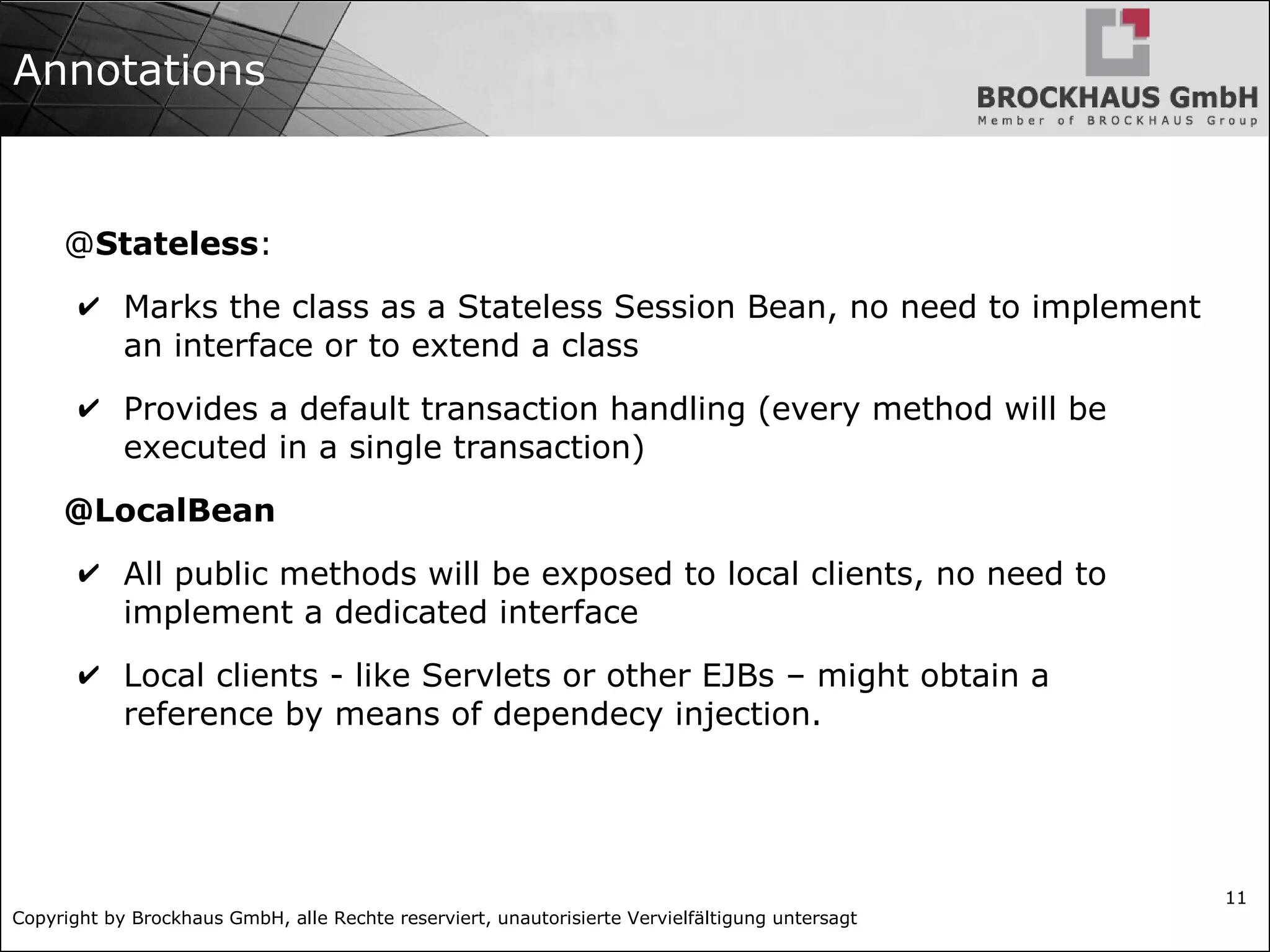 Annotations

BROCKHAUS GmbH
Member of BROCKHAUS Group

@Stateless:

✔ Marks the class as a Stateless Session Bean, no need to implement an interface or to extend a class

✔ Provides a default transaction handling (every method will be executed in a single transaction)

@LocalBean

✔ All public methods will be exposed to local clients, no need to implement a dedicated interface

✔ Local clients - like Servlets or other EJBs – might obtain a reference by means of dependecy injection.

11

Copyright by Brockhaus GmbH, alle Rechte reserviert, unautorisierte Vervielfältigung untersagt